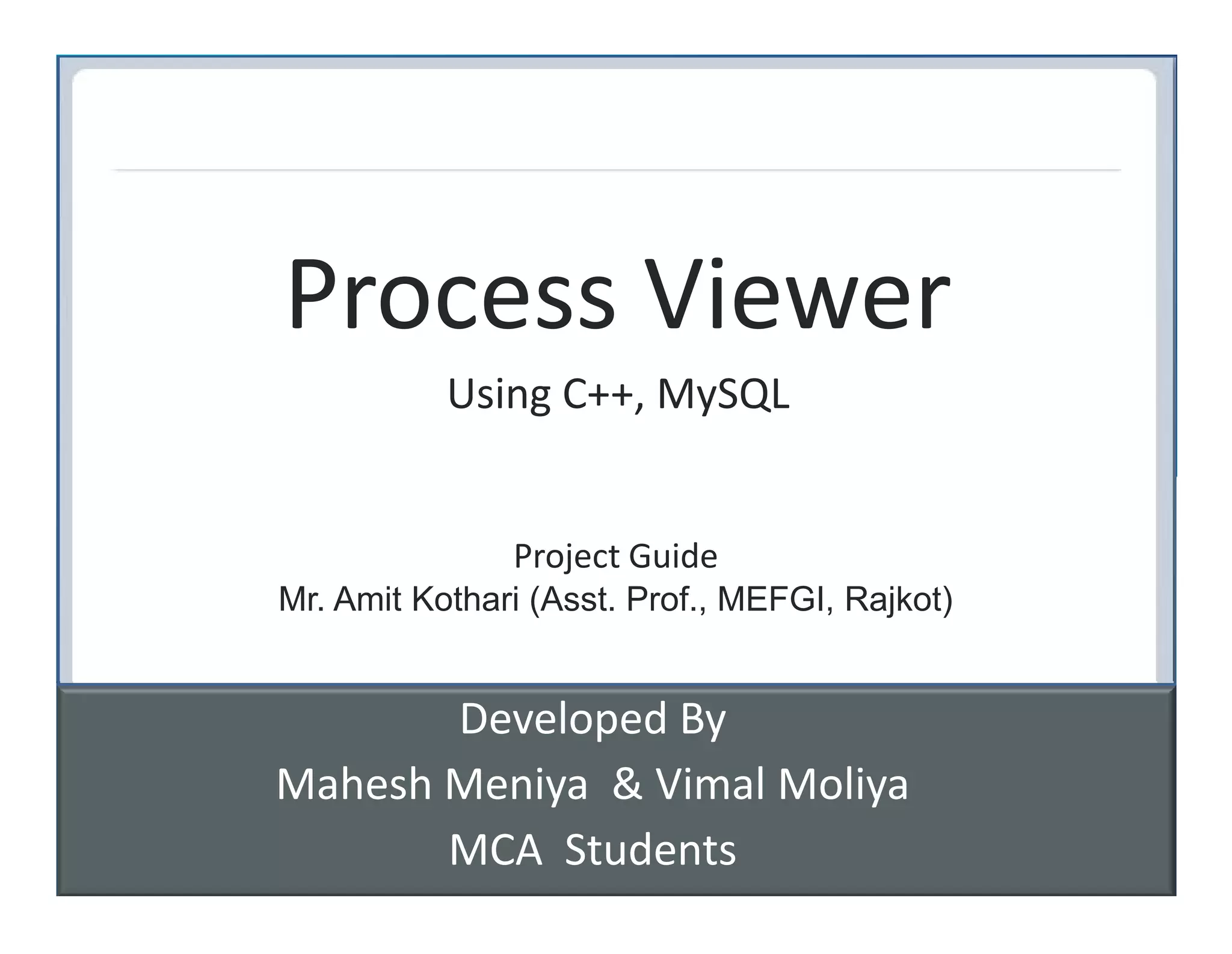 Process Viewer

Using C++, MySQL

Project Guide
Mr. Amit Kothari (Asst. Prof., MEFGI, Rajkot)

Developed By
Mahesh Meniya & Vimal Moliya
MCA Students